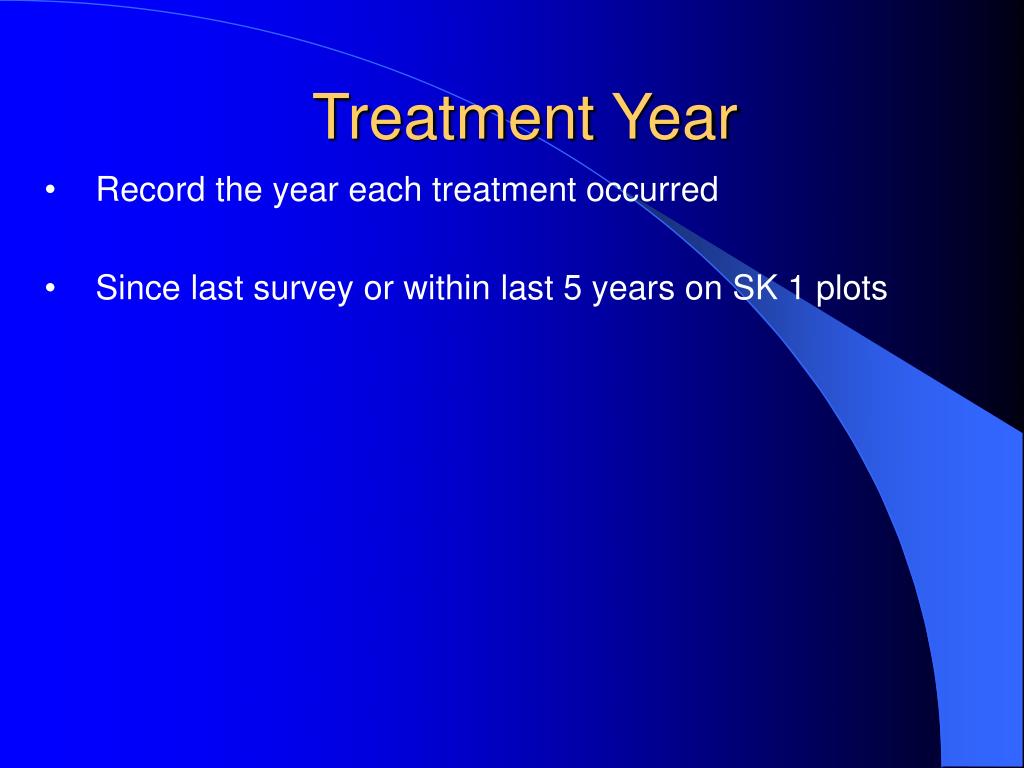 Treatment Year

• Record the year each treatment occurred

• Since last survey or within last 5 years on SK 1 plots